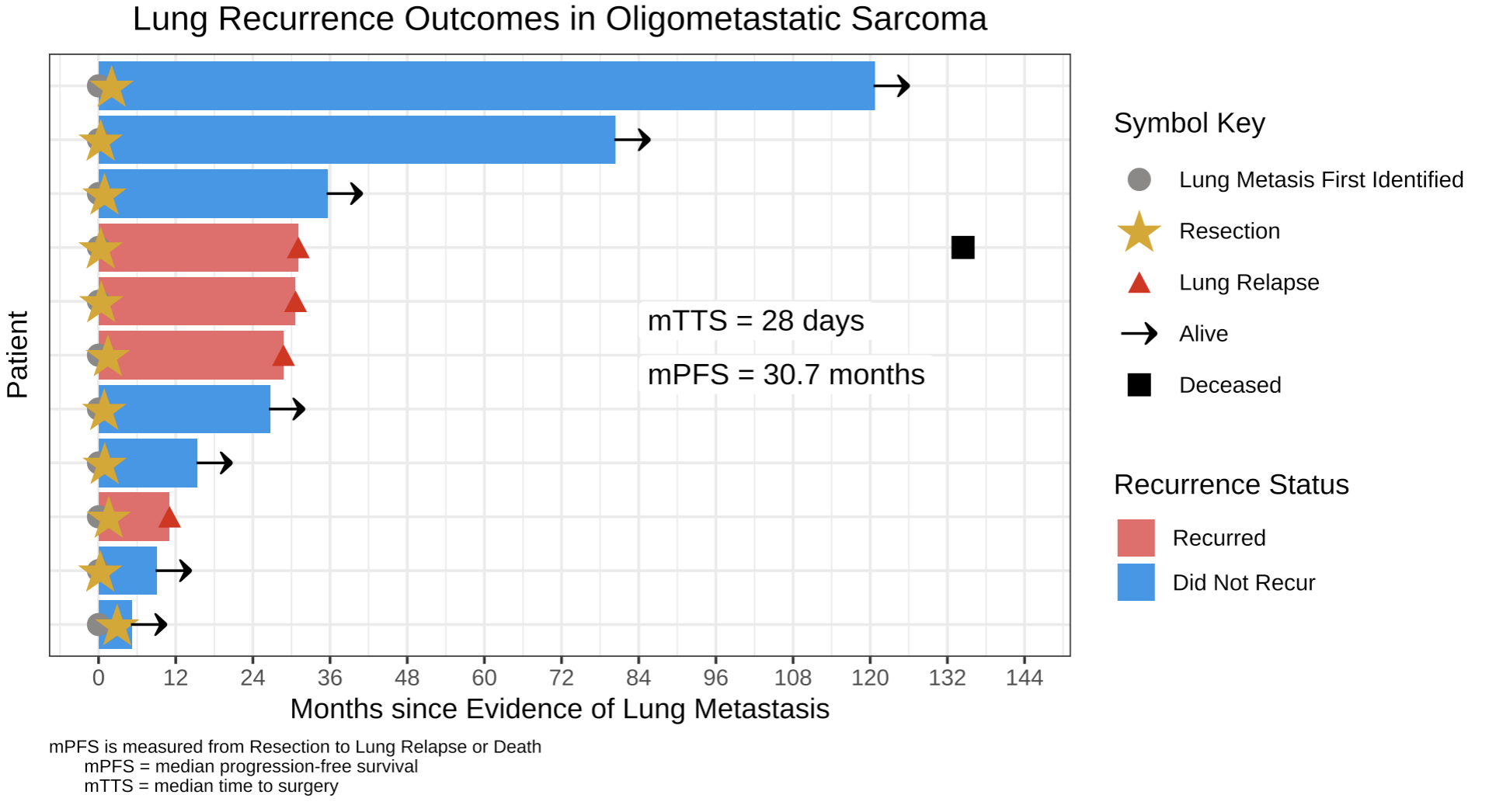 Lung Recurrence Outcomes in Oligometastatic Sarcoma

Patient

mTTS = 28 days

mPFS = 30.7 months

0 12 24 36 48 60 72 84 96 108 120 132 144

Months since Evidence of Lung Metastasis

Symbol Key

Lung Metasis First Identified

Resection

Lung Relapse

Alive

Deceased

Recurrence Status

Recurred

Did Not Recur

mPFS is measured from Resection to Lung Relapse or Death
mPFS = median progression-free survival
mTTS = median time to surgery